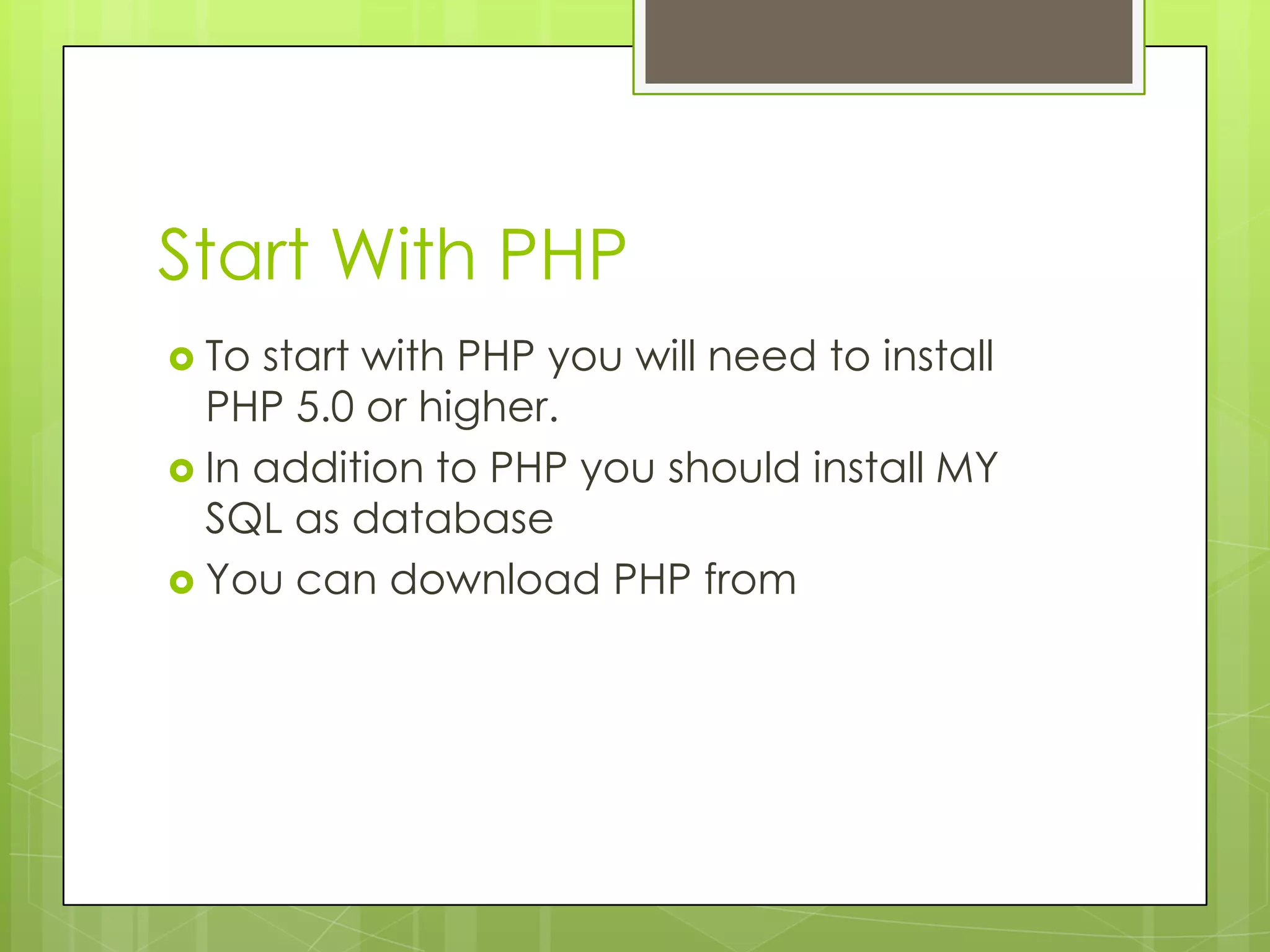 Start With PHP

To start with PHP you will need to install PHP 5.0 or higher.

In addition to PHP you should install MY SQL as database

You can download PHP from